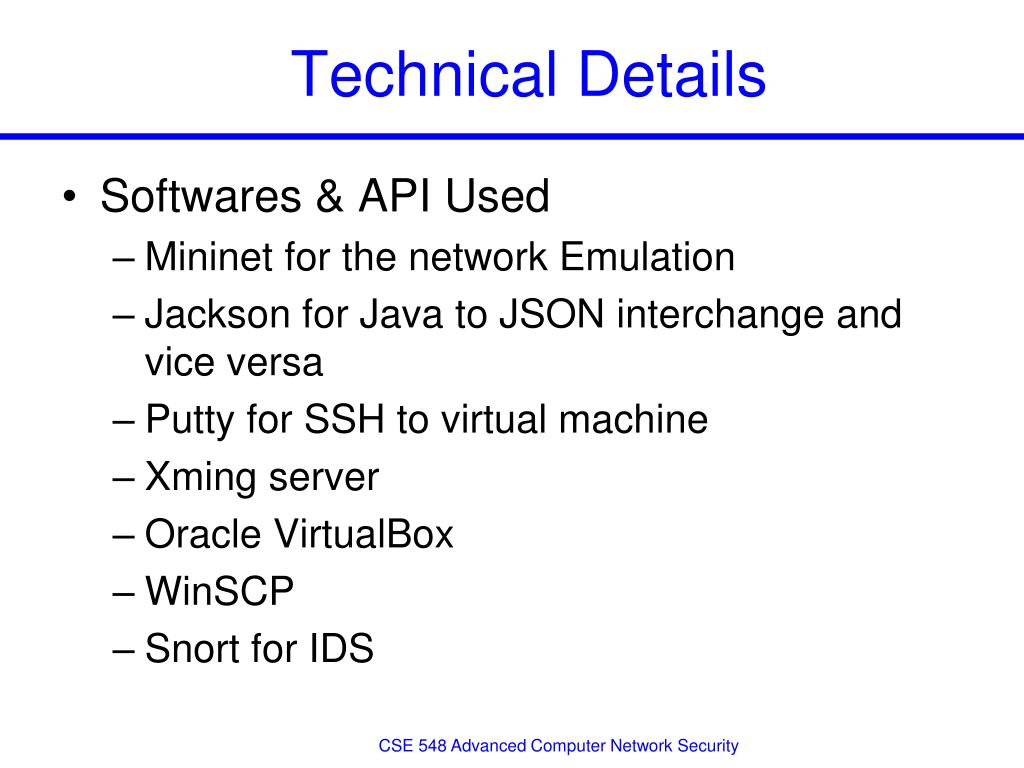 Technical Details

• Softwares & API Used
– Mininet for the network Emulation
– Jackson for Java to JSON interchange and vice versa
– Putty for SSH to virtual machine
– Xming server
– Oracle VirtualBox
– WinSCP
– Snort for IDS

CSE 548 Advanced Computer Network Security